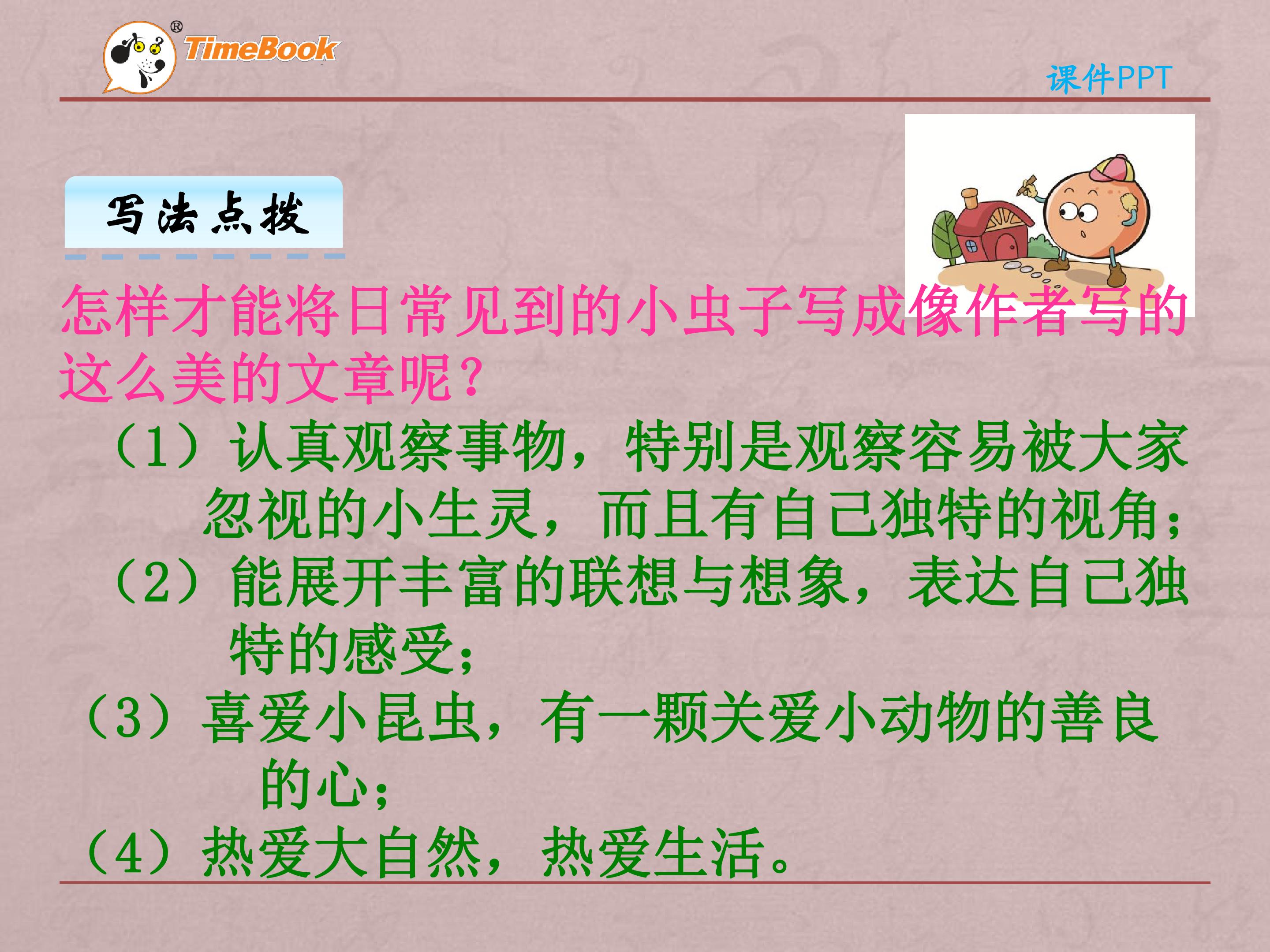 TimeBook®

课件PPT

写法点拨

怎样才能将日常见到的小虫子写成像作者写的这么美的文章呢？

（1）认真观察事物，特别是观察容易被大家忽视的小生灵，而且有自己独特的视角；

（2）能展开丰富的联想与想象，表达自己独特的感受；

（3）喜爱小昆虫，有一颗关爱小动物的善良的心；

（4）热爱大自然，热爱生活。